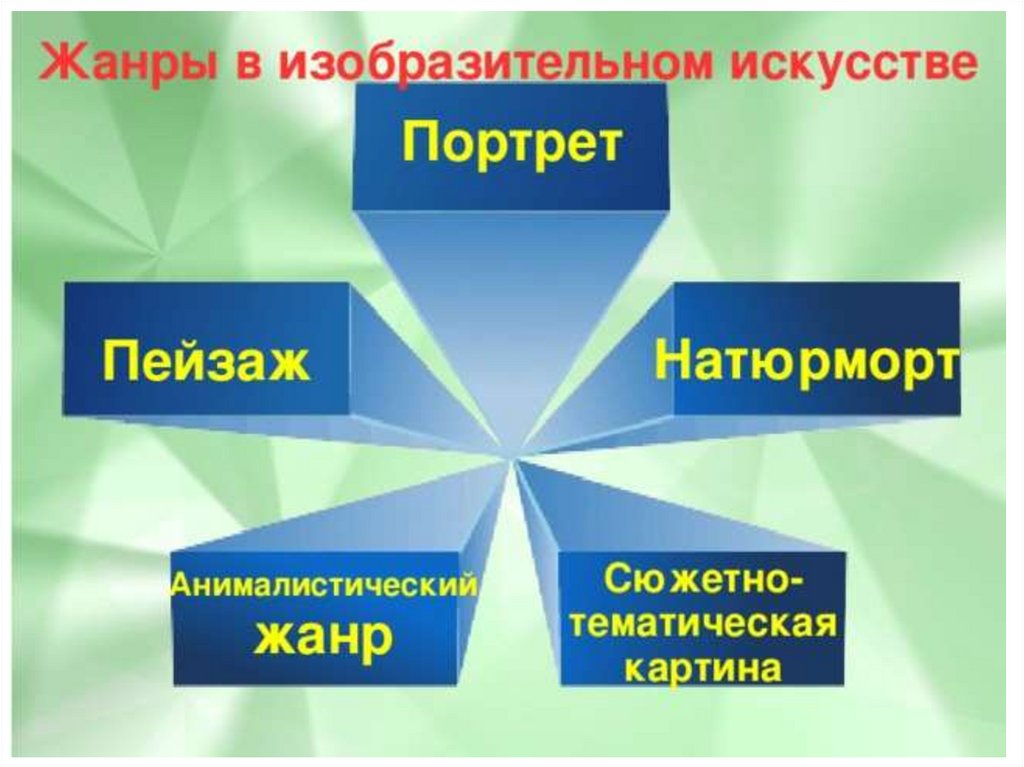 Жанры в изобразительном искусстве

Портрет

Пейзаж

Натюрморт

Анималистический жанр

Сюжетно-тематическая картина